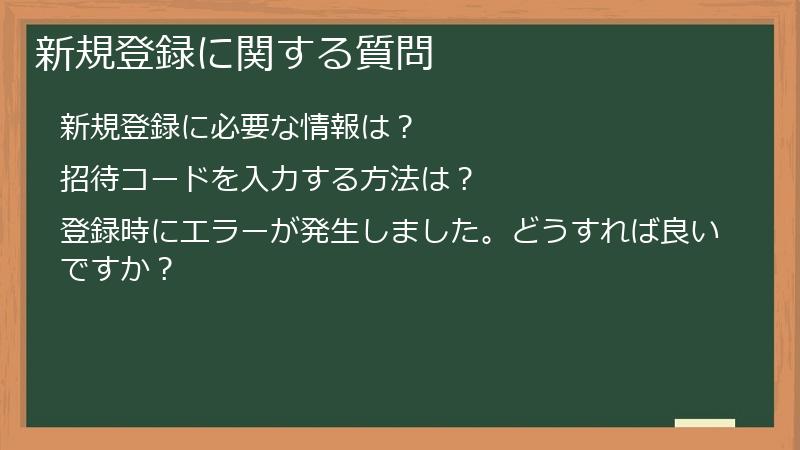 新規登録に関する質問

新規登録に必要な情報は？

招待コードを入力する方法は？

登録時にエラーが発生しました。どうすれば良いですか？